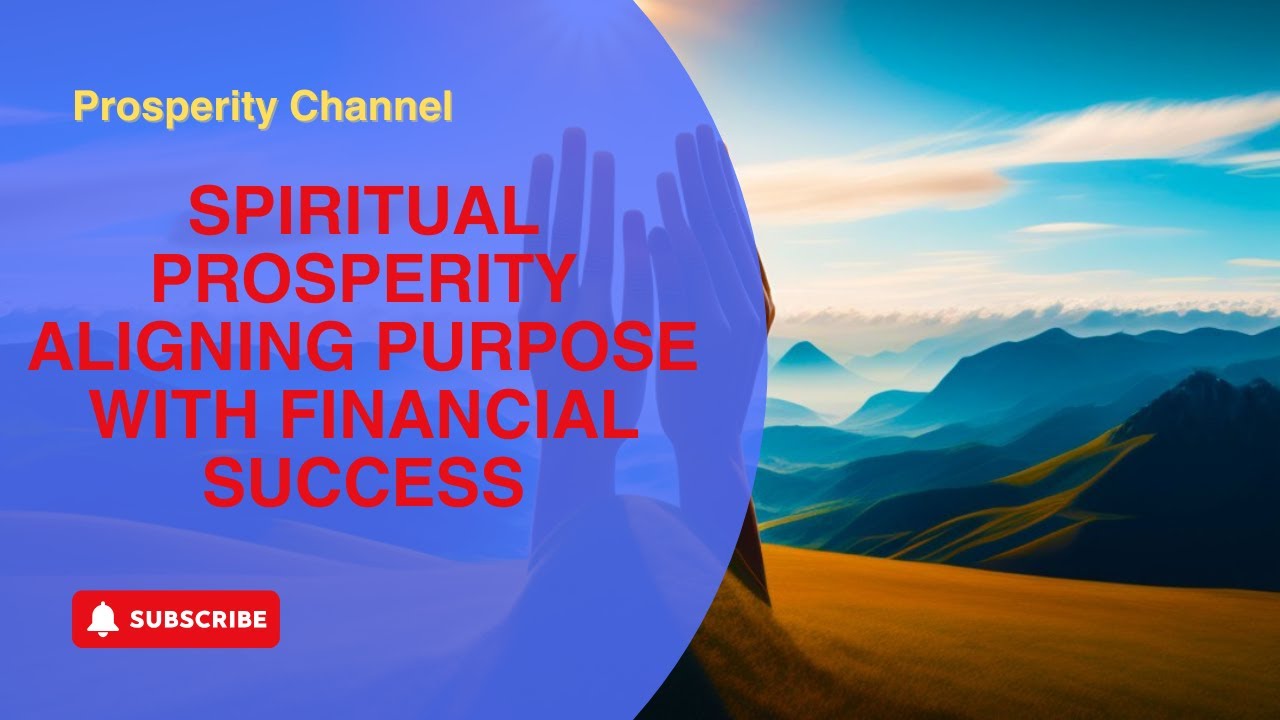 Prosperity Channel

SPIRITUAL PROSPERITY ALIGNING PURPOSE WITH FINANCIAL SUCCESS

SUBSCRIBE